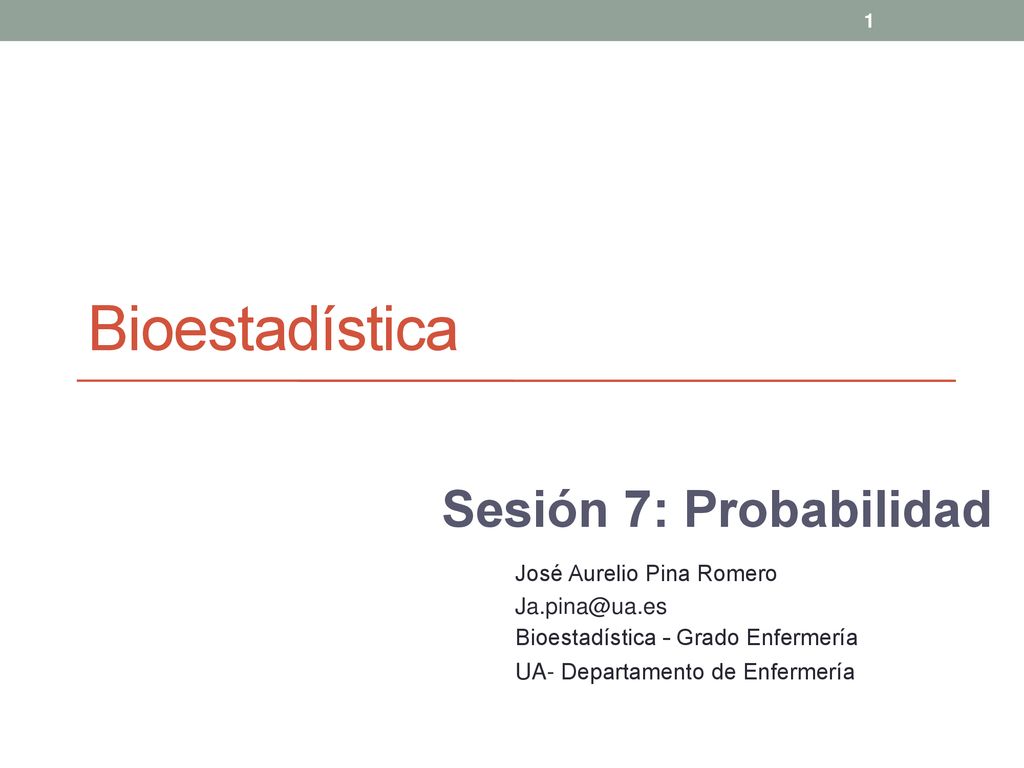 1

Bioestadística

Sesión 7: Probabilidad

José Aurelio Pina Romero
Ja.pina@ua.es
Bioestadística - Grado Enfermería
UA- Departamento de Enfermería